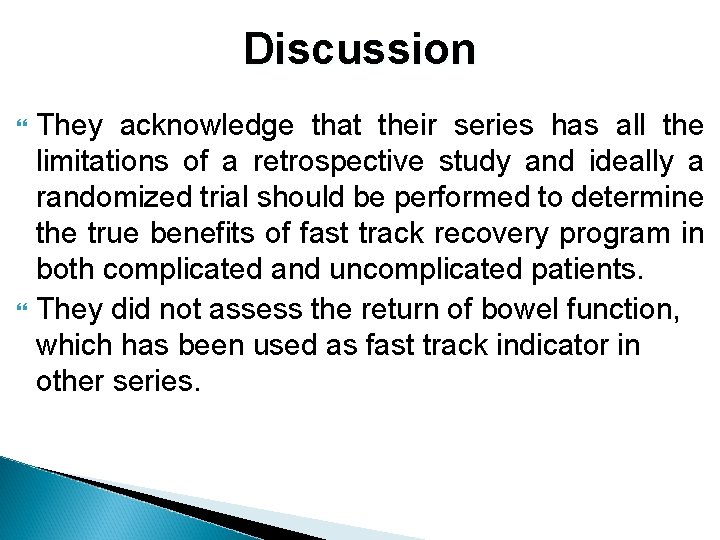 Discussion

They acknowledge that their series has all the limitations of a retrospective study and ideally a randomized trial should be performed to determine the true benefits of fast track recovery program in both complicated and uncomplicated patients.

They did not assess the return of bowel function, which has been used as fast track indicator in other series.